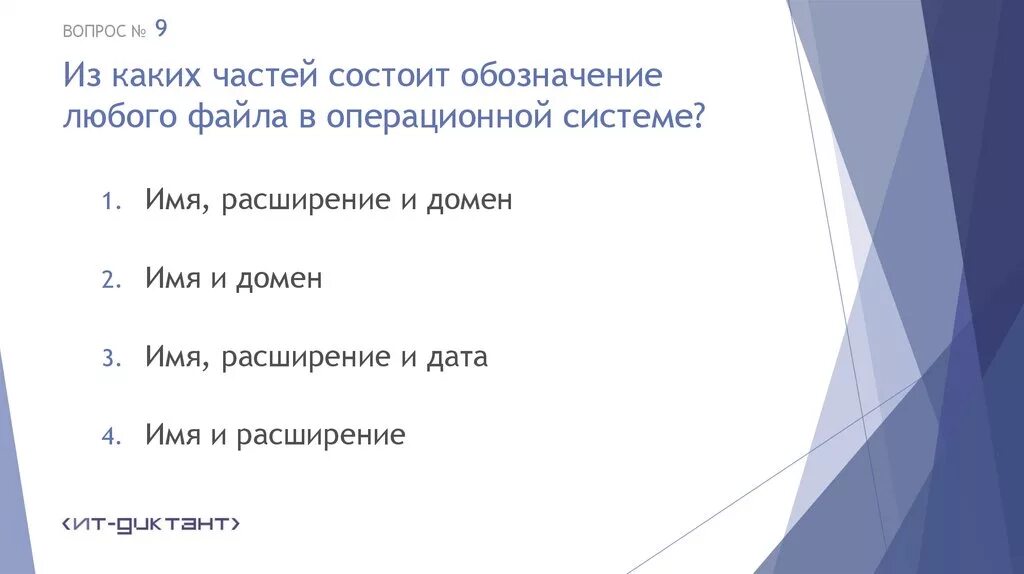 ВОПРОС № 9

Из каких частей состоит обозначение любого файла в операционной системе?

1. Имя, расширение и домен

2. Имя и домен

3. Имя, расширение и дата

4. Имя и расширение

<ИТ-ДИКТАНТ>